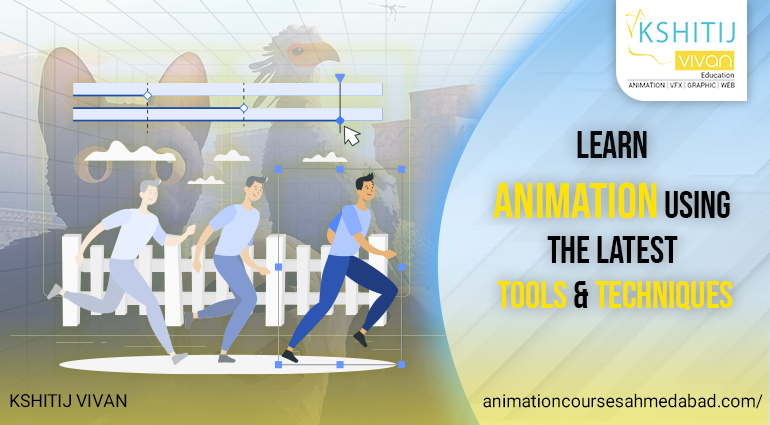 KSHITIJ
vivan
Education
ANIMATION | VFX | GRAPHIC | WEB

LEARN
ANIMATION USING
THE LATEST
TOOLS & TECHNIQUES

KSHITIJ VIVAN

animationcoursesahmedabad.com/